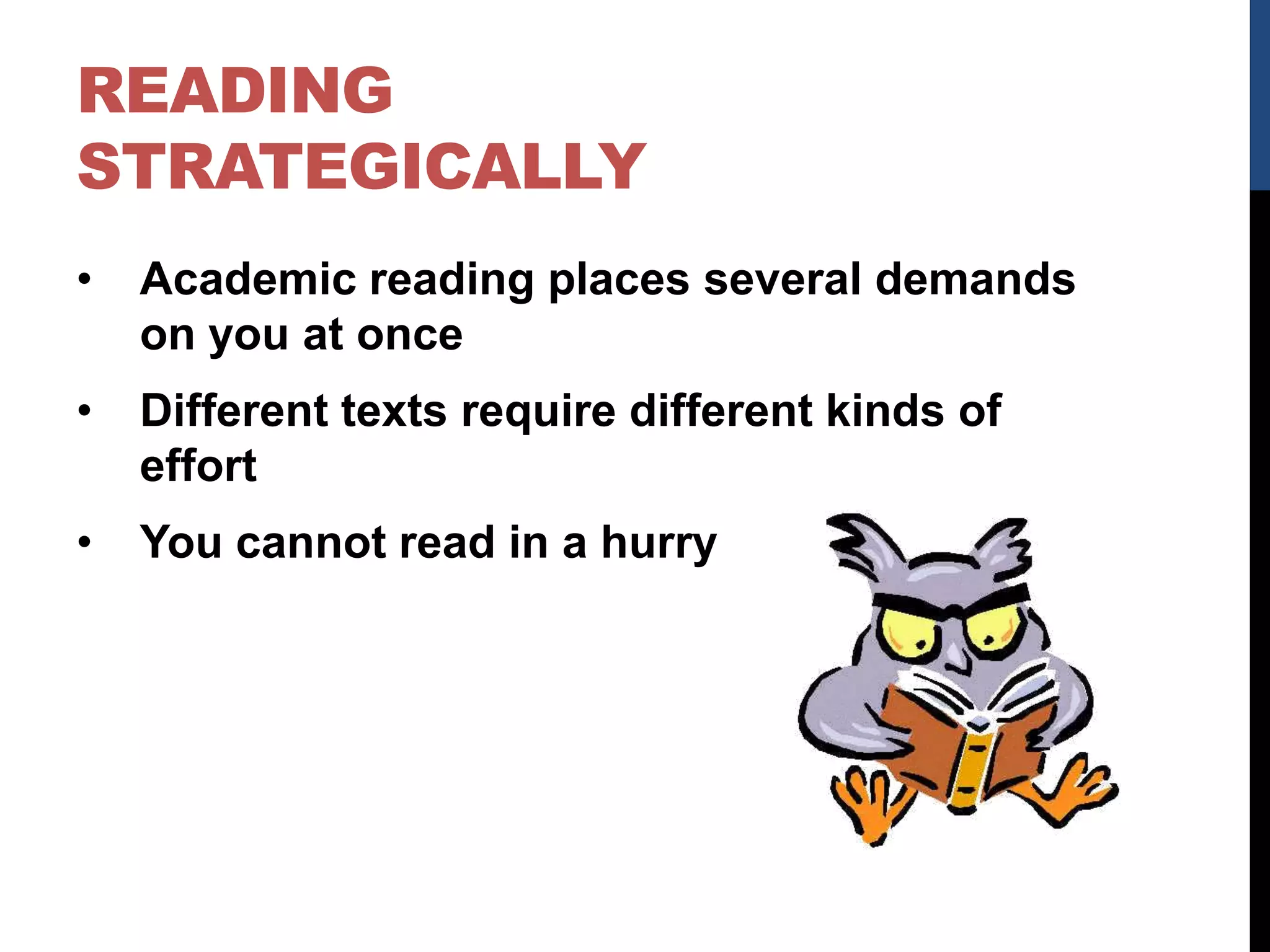 READING STRATEGICALLY

• Academic reading places several demands on you at once

• Different texts require different kinds of effort

• You cannot read in a hurry